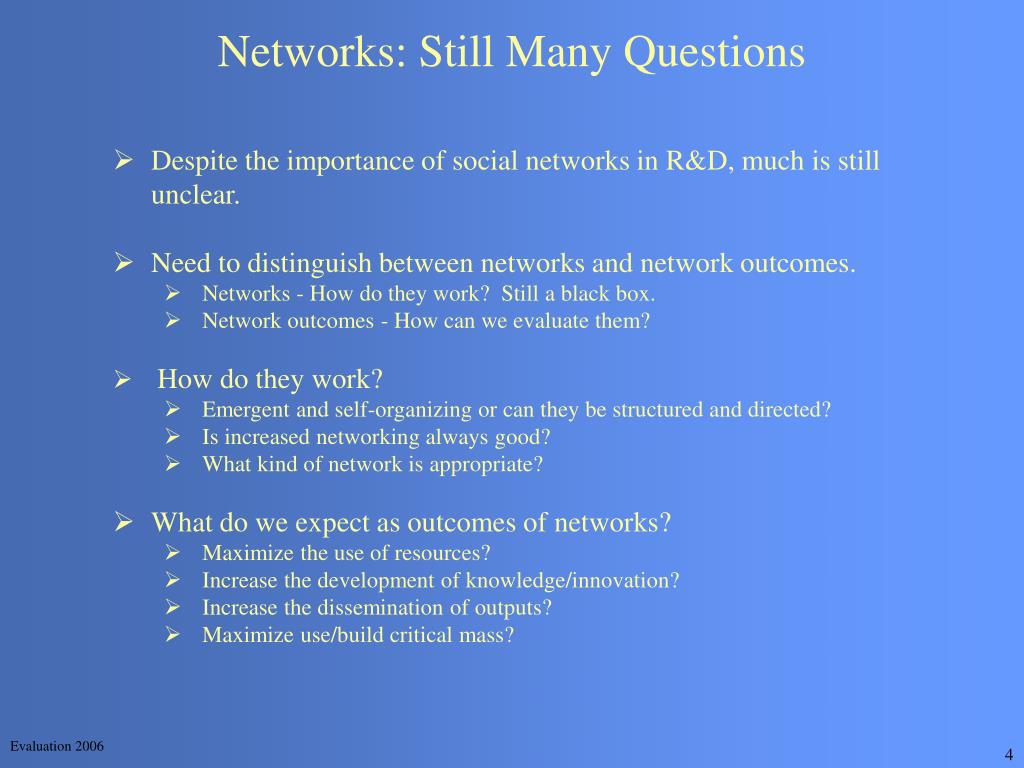 Networks: Still Many Questions

➢ Despite the importance of social networks in R&D, much is still unclear.

➢ Need to distinguish between networks and network outcomes.
➢ Networks - How do they work? Still a black box.
➢ Network outcomes - How can we evaluate them?

➢ How do they work?
➢ Emergent and self-organizing or can they be structured and directed?
➢ Is increased networking always good?
➢ What kind of network is appropriate?

➢ What do we expect as outcomes of networks?
➢ Maximize the use of resources?
➢ Increase the development of knowledge/innovation?
➢ Increase the dissemination of outputs?
➢ Maximize use/build critical mass?

Evaluation 2006

4